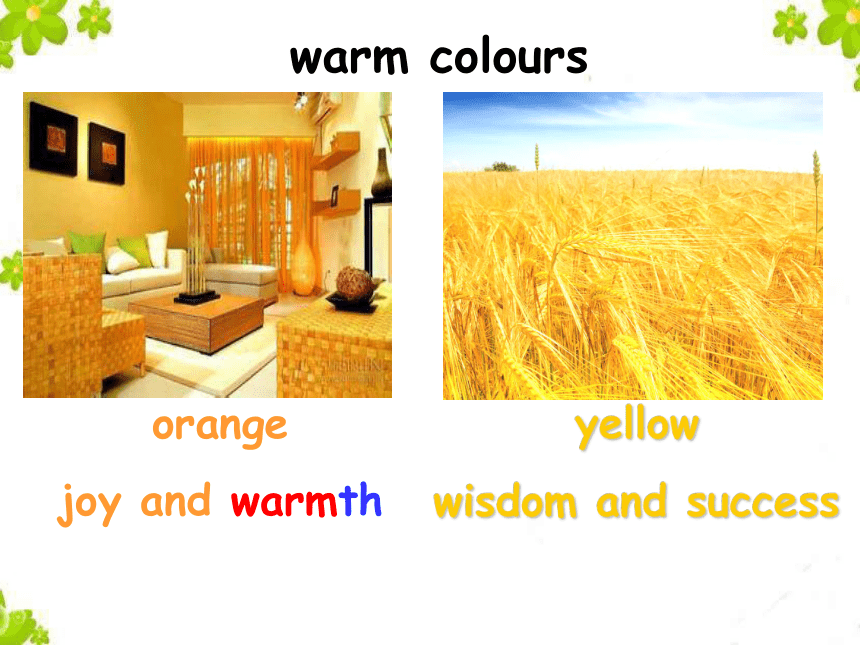 warm colours

orange

joy and warmth

yellow

wisdom and success